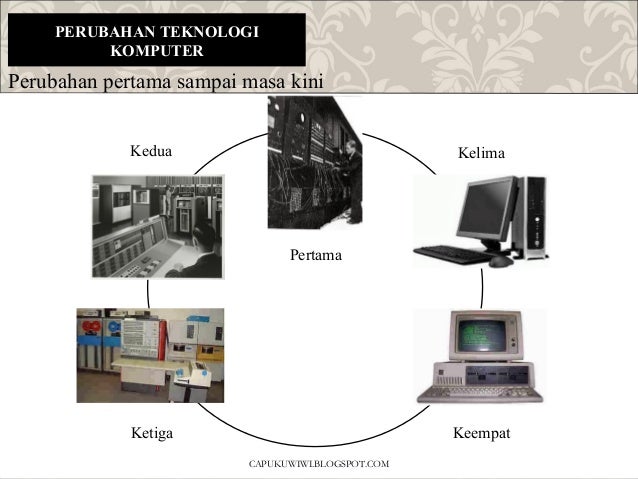 PERUBAHAN TEKNOLOGI KOMPUTER

Perubahan pertama sampai masa kini

Kedua

Kelima

Pertama

Ketiga

Keempat

CAPUKUWIWI.BLOGSPOT.COM